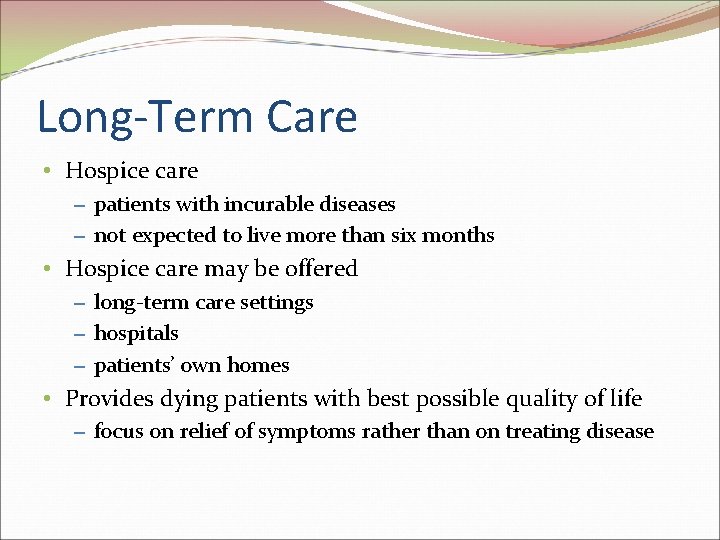 Long-Term Care

• Hospice care
  – patients with incurable diseases
  – not expected to live more than six months
• Hospice care may be offered
  – long-term care settings
  – hospitals
  – patients' own homes
• Provides dying patients with best possible quality of life
  – focus on relief of symptoms rather than on treating disease